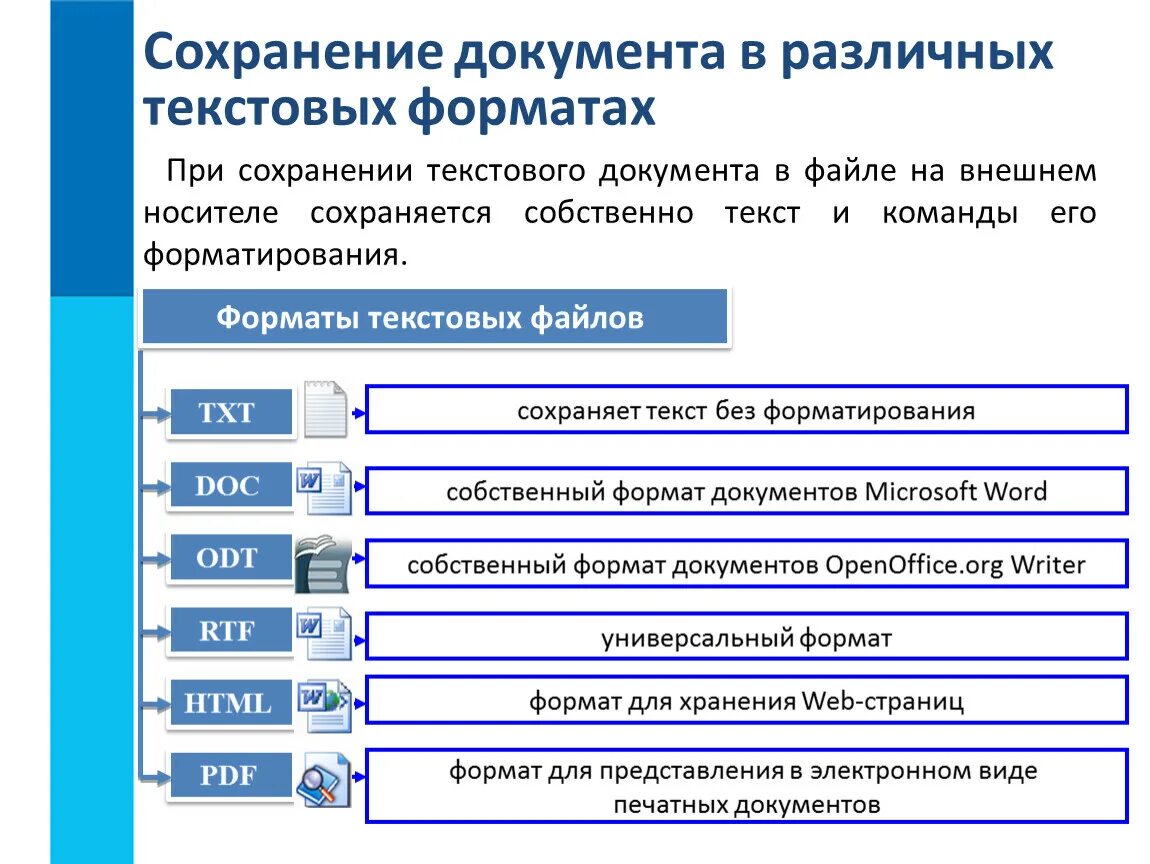 Сохранение документа в различных текстовых форматах

При сохранении текстового документа в файле на внешнем носителе сохраняется собственно текст и команды его форматирования.

Форматы текстовых файлов

TXT

сохраняет текст без форматирования

DOC

собственный формат документов Microsoft Word

ODT

собственный формат документов OpenOffice.org Writer

RTF

универсальный формат

HTML

формат для хранения Web-страниц

PDF

формат для представления в электронном виде печатных документов